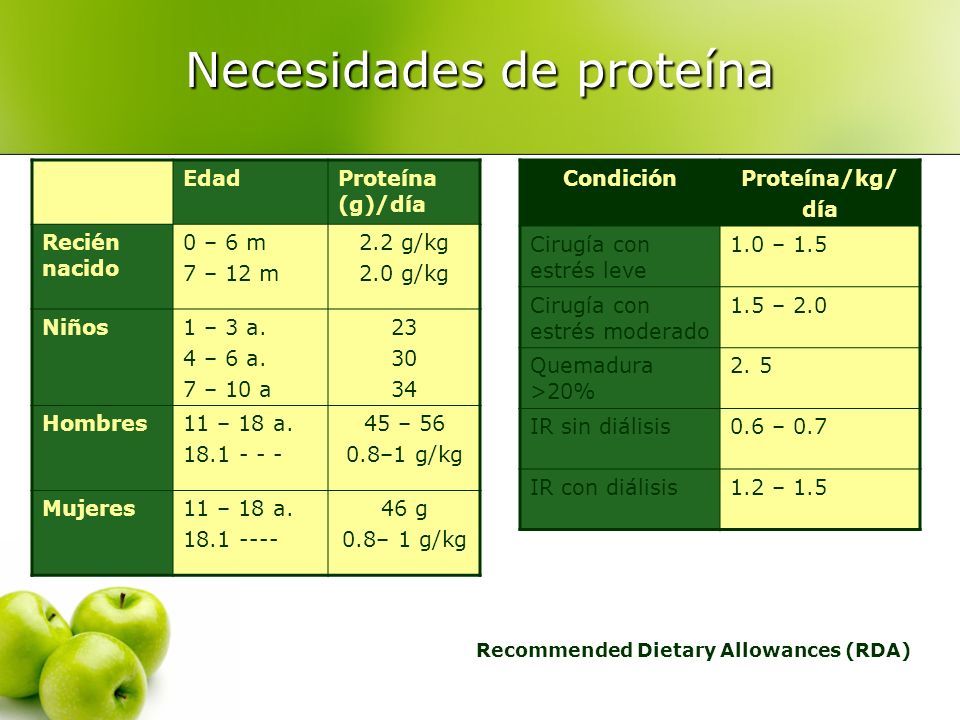 Necesidades de proteína

| | Edad | Proteína (g)/día |
|---|---|---|
| Recién nacido | 0 – 6 m<br>7 – 12 m | 2.2 g/kg<br>2.0 g/kg |
| Niños | 1 – 3 a.<br>4 – 6 a.<br>7 – 10 a | 23<br>30<br>34 |
| Hombres | 11 – 18 a.<br>18.1 - - - | 45 – 56<br>0.8–1 g/kg |
| Mujeres | 11 – 18 a.<br>18.1 ---- | 46 g<br>0.8– 1 g/kg |

| Condición | Proteína/kg/ día |
|---|---|
| Cirugía con estrés leve | 1.0 – 1.5 |
| Cirugía con estrés moderado | 1.5 – 2.0 |
| Quemadura >20% | 2. 5 |
| IR sin diálisis | 0.6 – 0.7 |
| IR con diálisis | 1.2 – 1.5 |

Recommended Dietary Allowances (RDA)